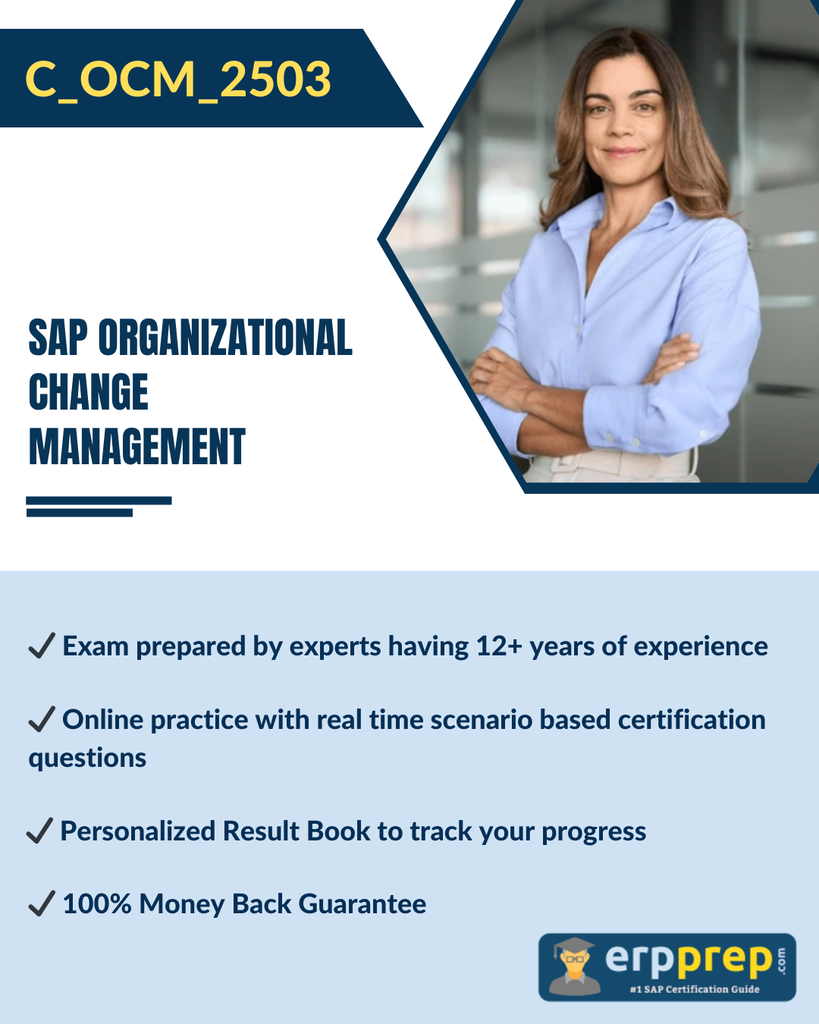 C_OCM_2503

SAP ORGANIZATIONAL CHANGE MANAGEMENT

✓ Exam prepared by experts having 12+ years of experience

✓ Online practice with real time scenario based certification questions

✓ Personalized Result Book to track your progress

✓ 100% Money Back Guarantee

erpprep.com
#1 SAP Certification Guide